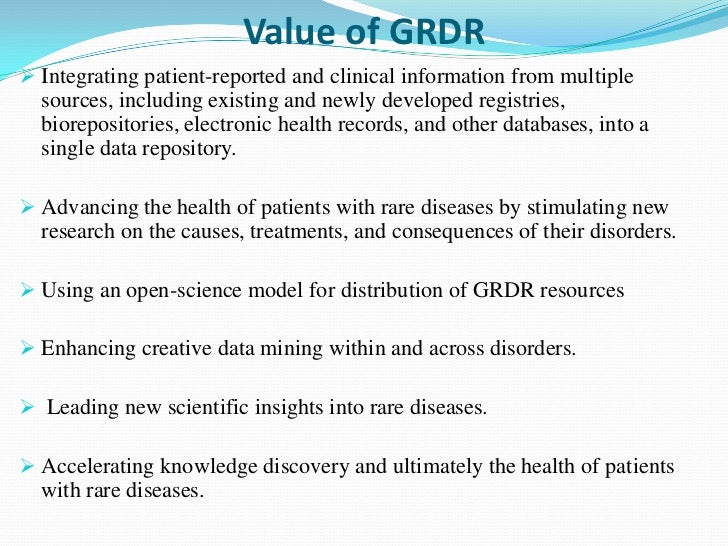 Value of GRDR

➢ Integrating patient-reported and clinical information from multiple sources, including existing and newly developed registries, biorepositories, electronic health records, and other databases, into a single data repository.

➢ Advancing the health of patients with rare diseases by stimulating new research on the causes, treatments, and consequences of their disorders.

➢ Using an open-science model for distribution of GRDR resources

➢ Enhancing creative data mining within and across disorders.

➢ Leading new scientific insights into rare diseases.

➢ Accelerating knowledge discovery and ultimately the health of patients with rare diseases.